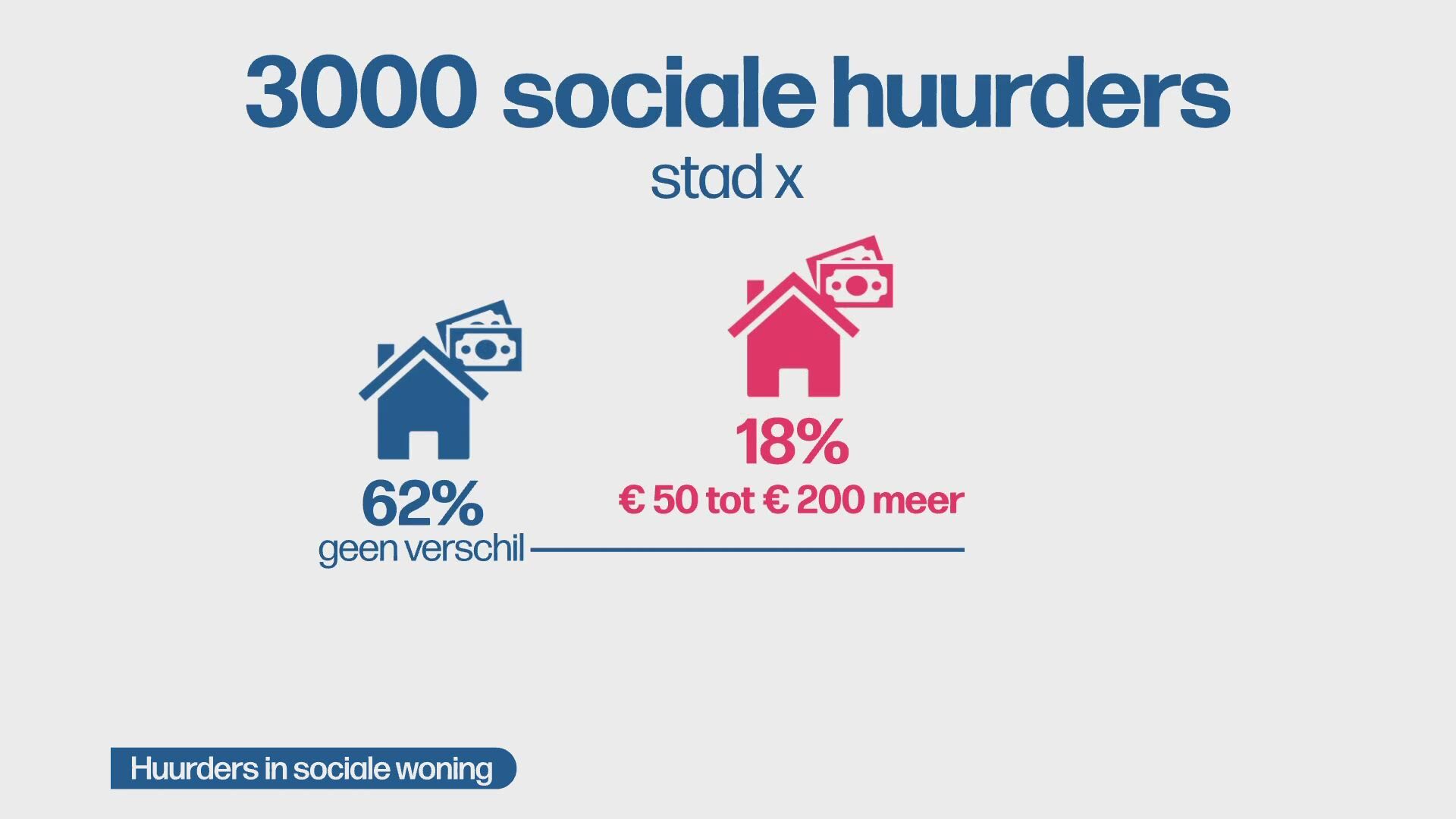 3000 sociale huurders
stad x

62%
geen verschil

18%
€ 50 tot € 200 meer

Huurders in sociale woning